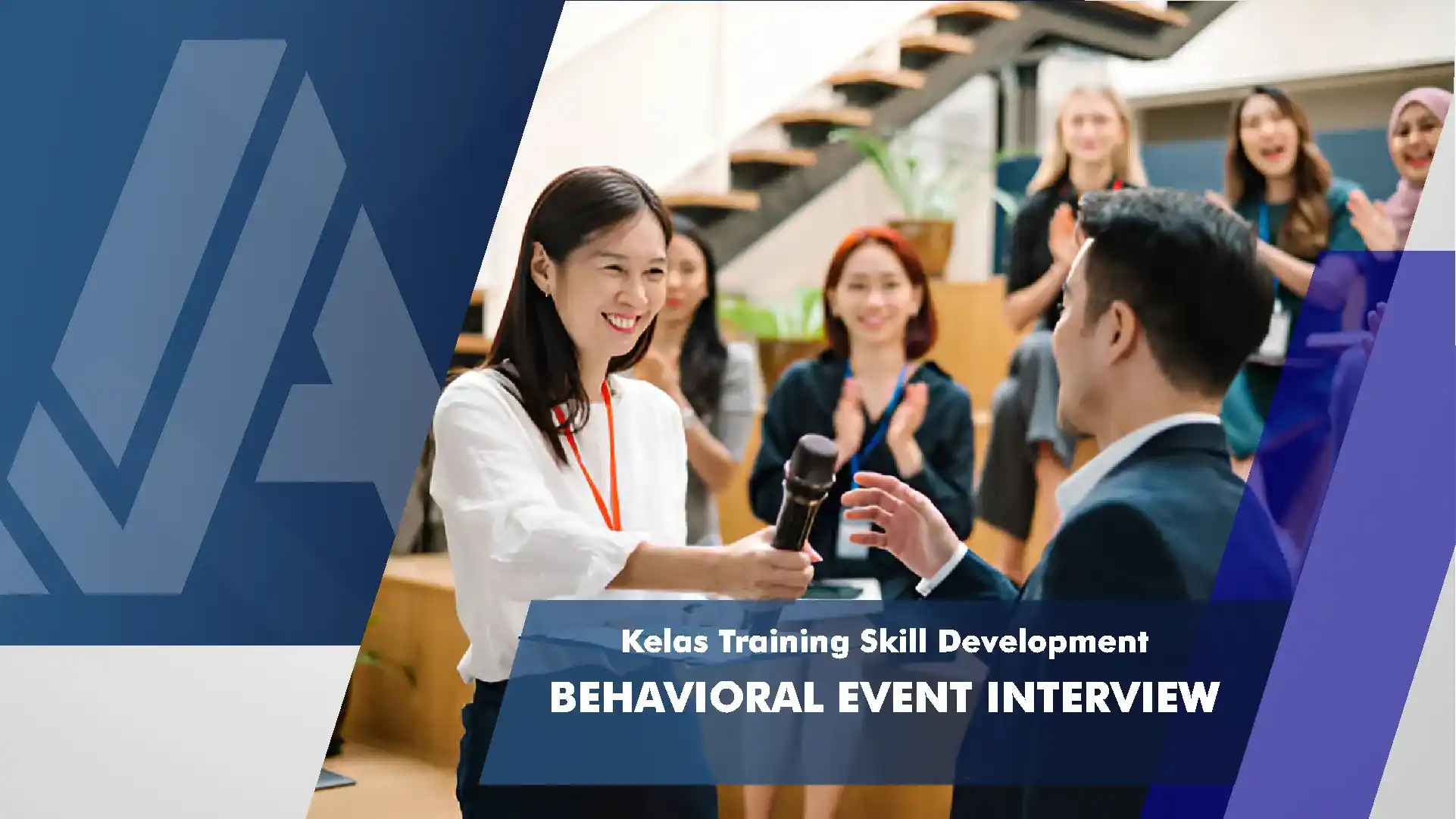 Kelas Training Skill Development

BEHAVIORAL EVENT INTERVIEW